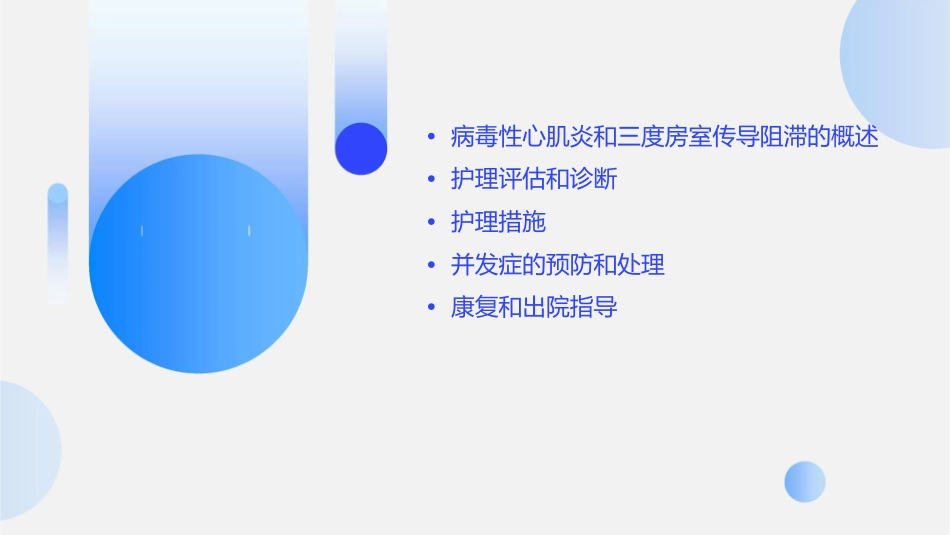 • 病毒性心肌炎和三度房室传导阻滞的概述
• 护理评估和诊断
• 护理措施
• 并发症的预防和处理
• 康复和出院指导